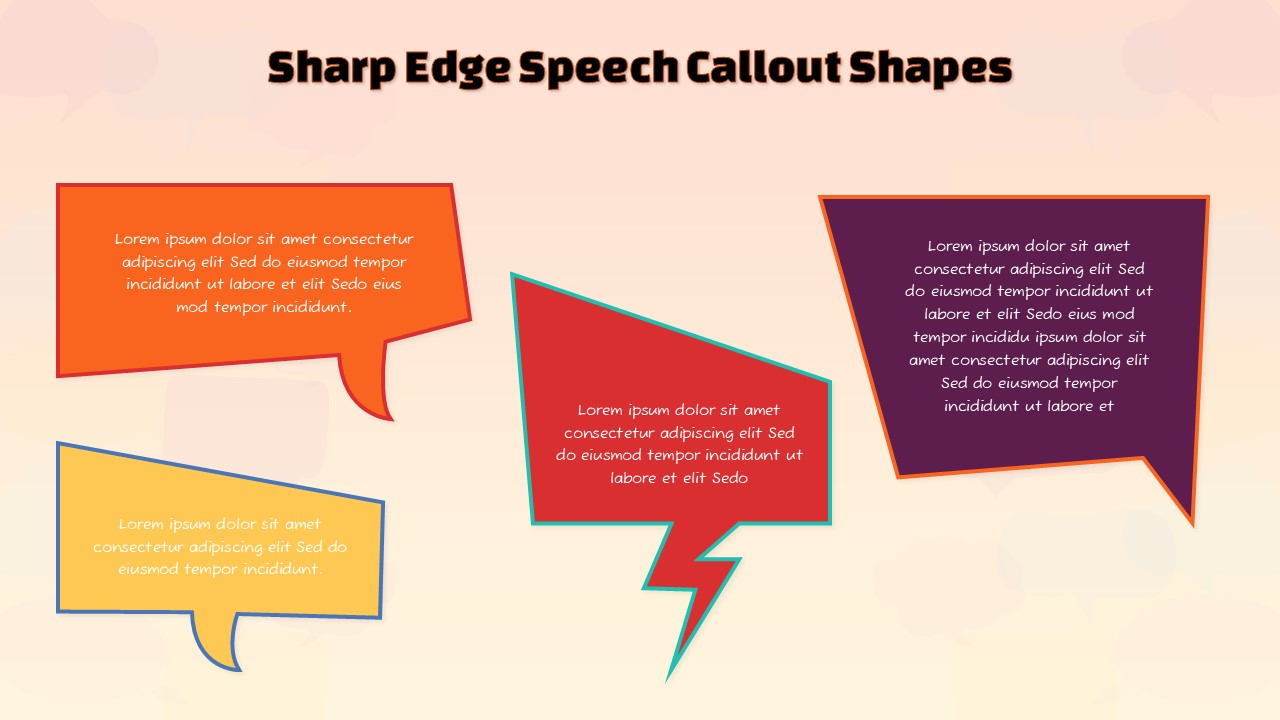 Sharp Edge Speech Callout Shapes

Lorem ipsum dolor sit amet consectetur adipiscing elit Sed do eiusmod tempor incididunt ut labore et elit Sedo eius mod tempor incididunt.

Lorem ipsum dolor sit amet consectetur adipiscing elit Sed do eiusmod tempor incididunt.

Lorem ipsum dolor sit amet consectetur adipiscing elit Sed do eiusmod tempor incididunt ut labore et elit Sedo

Lorem ipsum dolor sit amet consectetur adipiscing elit Sed do eiusmod tempor incididunt ut labore et elit Sedo eius mod tempor incididu ipsum dolor sit amet consectetur adipiscing elit Sed do eiusmod tempor incididunt ut labore et